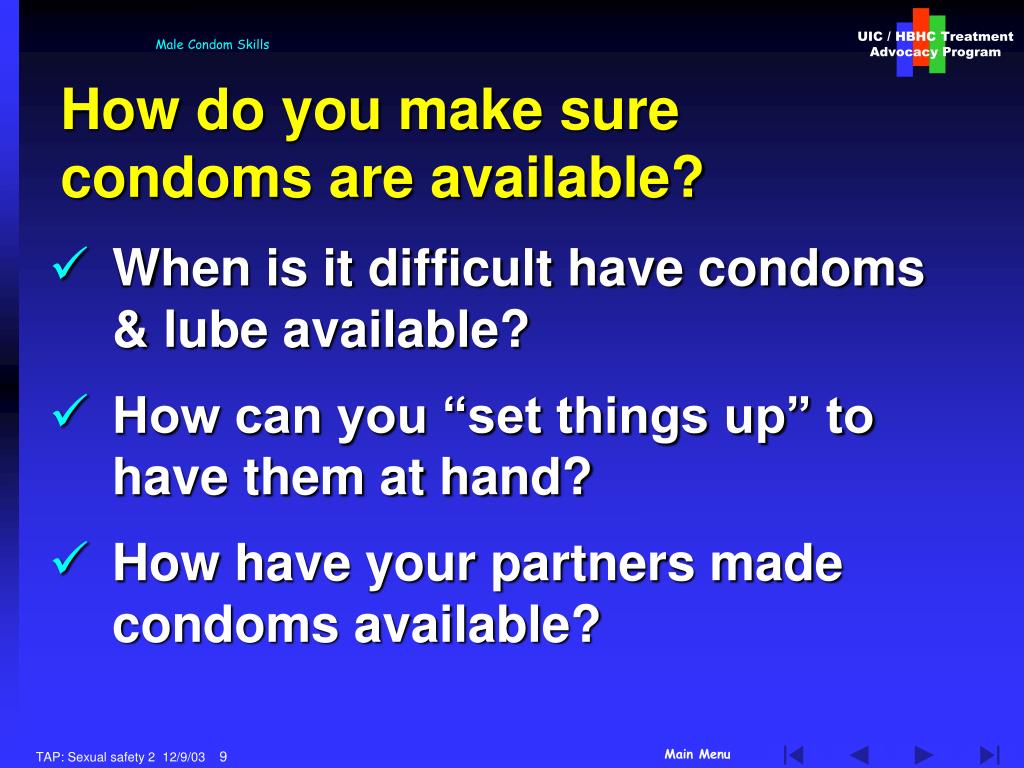 Male Condom Skills

UIC / HBHC Treatment Advocacy Program

How do you make sure condoms are available?

✓ When is it difficult have condoms & lube available?

✓ How can you “set things up” to have them at hand?

✓ How have your partners made condoms available?

TAP: Sexual safety 2 12/9/03 9

Main Menu